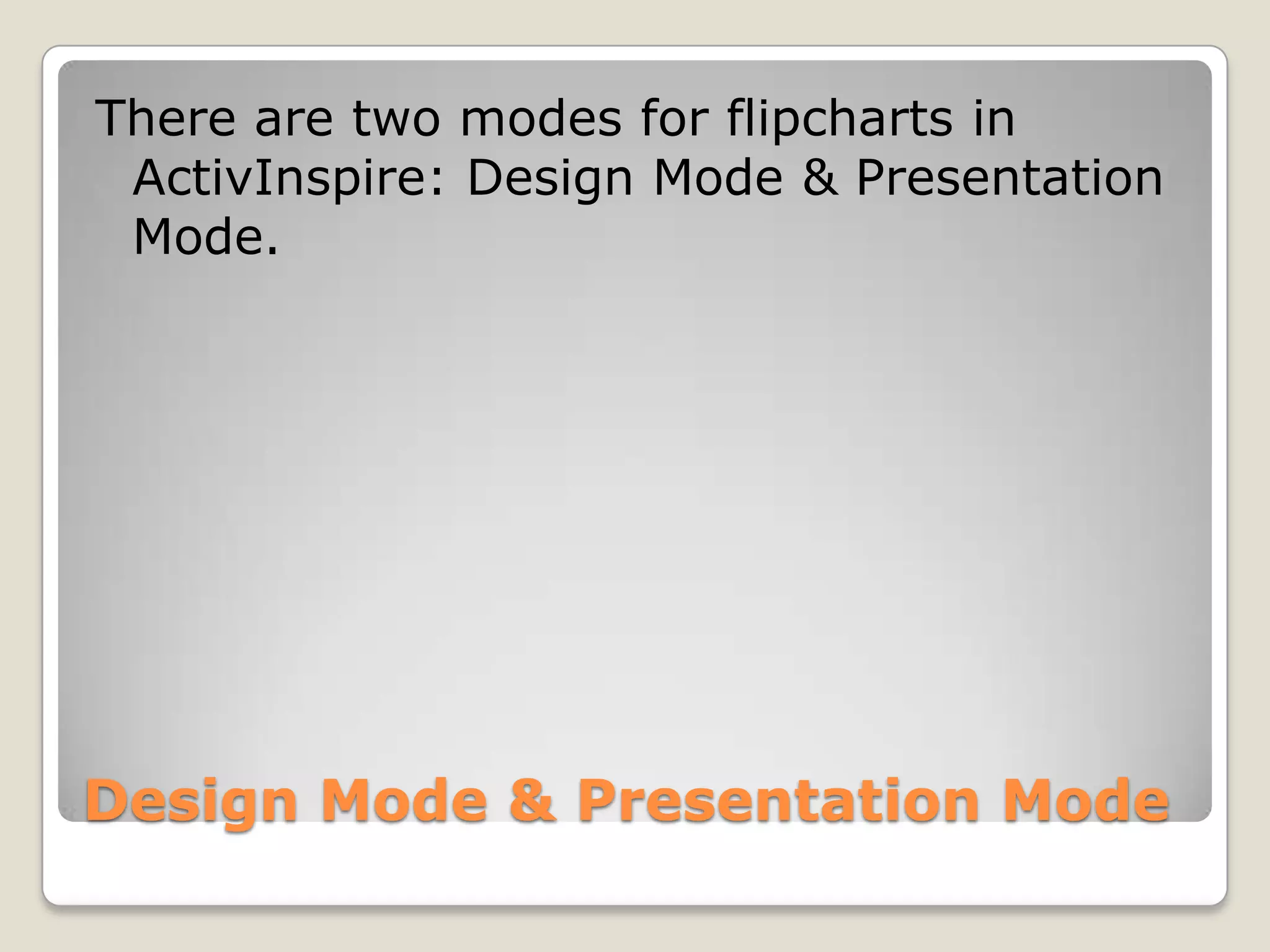 There are two modes for flipcharts in ActivInspire: Design Mode & Presentation Mode.

Design Mode & Presentation Mode